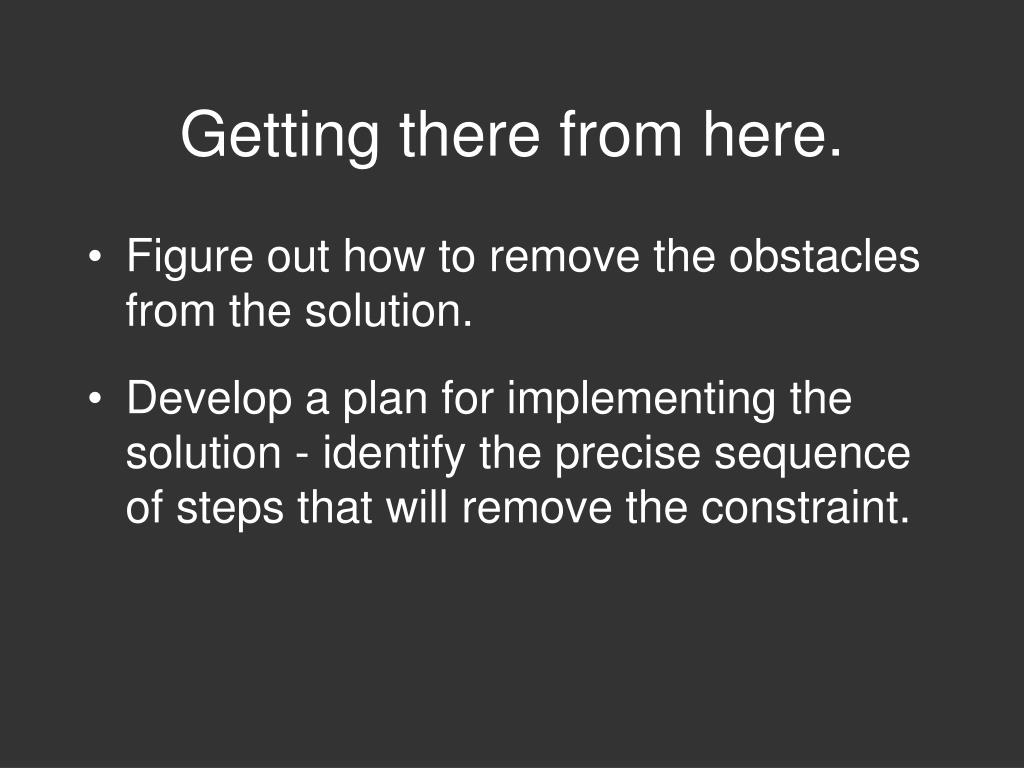 Getting there from here.

• Figure out how to remove the obstacles from the solution.

• Develop a plan for implementing the solution - identify the precise sequence of steps that will remove the constraint.